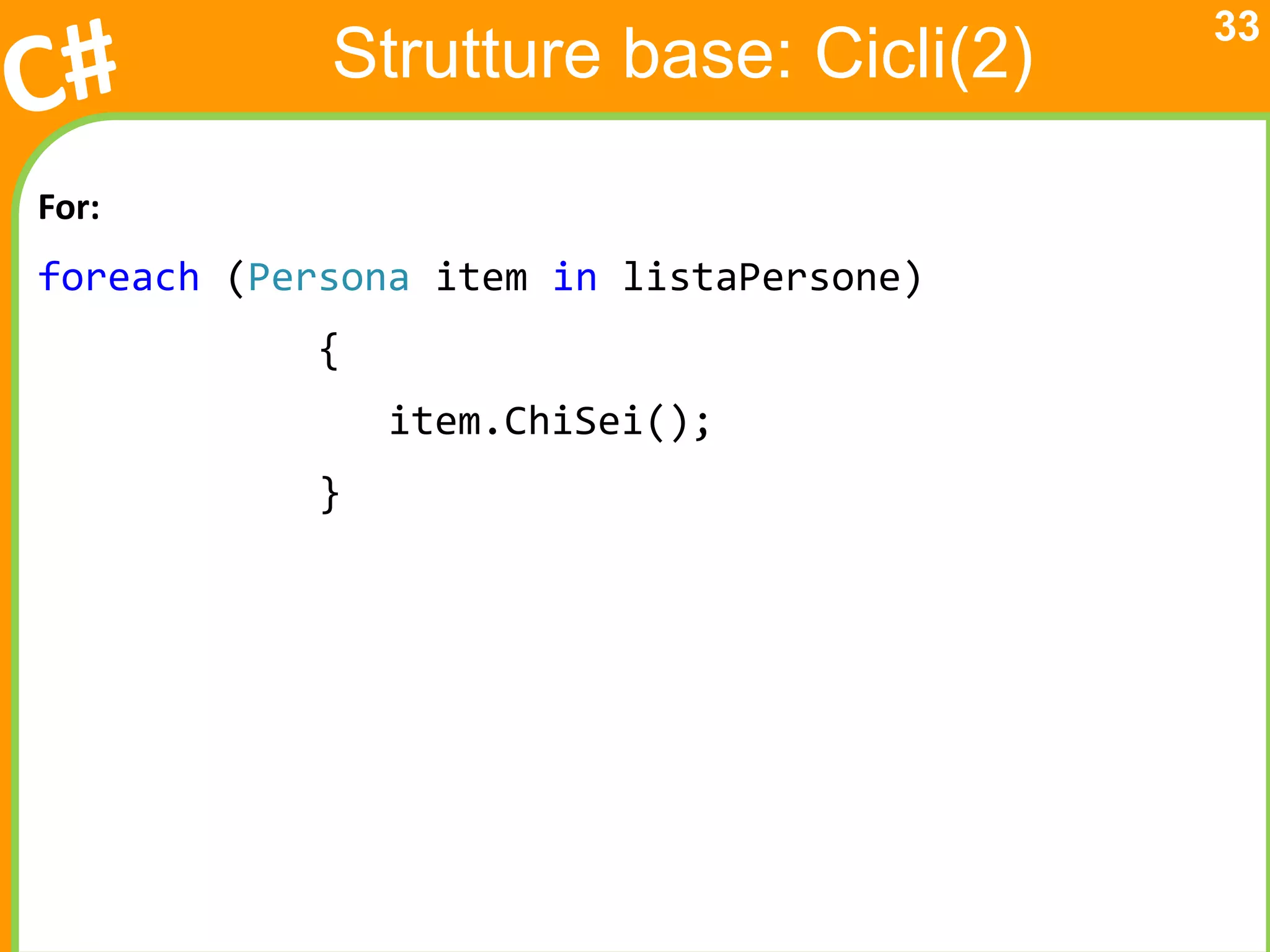 C#

Strutture base: Cicli(2)

33

For:

foreach (Persona item in listaPersone)
            {
               item.ChiSei();
            }